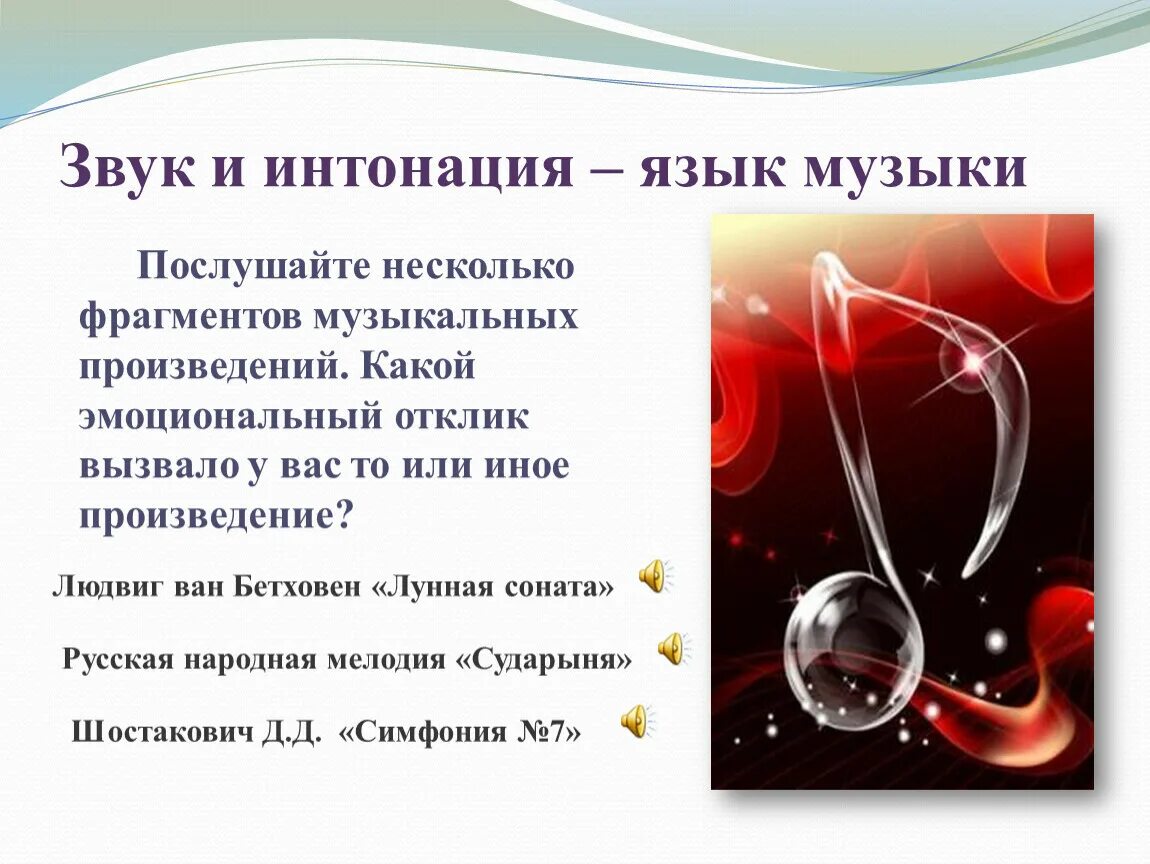 Звук и интонация – язык музыки

Послушайте несколько фрагментов музыкальных произведений. Какой эмоциональный отклик вызвало у вас то или иное произведение?

Людвиг ван Бетховен «Лунная соната»

Русская народная мелодия «Сударыня»

Шостакович Д.Д. «Симфония №7»